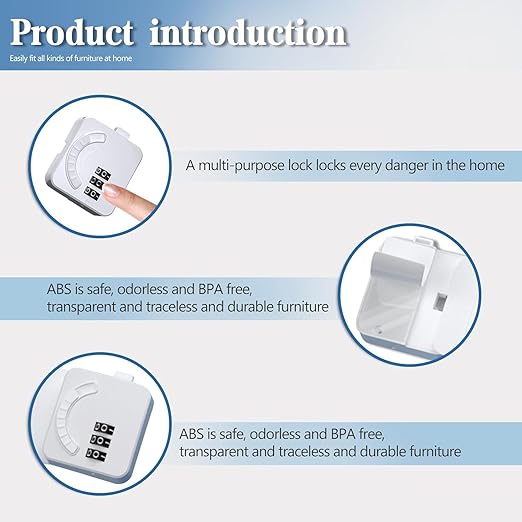 Product introduction
Easily fit all kinds of furniture at home

A multi-purpose lock locks every danger in the home

ABS is safe, odorless and BPA free, transparent and traceless and durable furniture

ABS is safe, odorless and BPA free, transparent and traceless and durable furniture